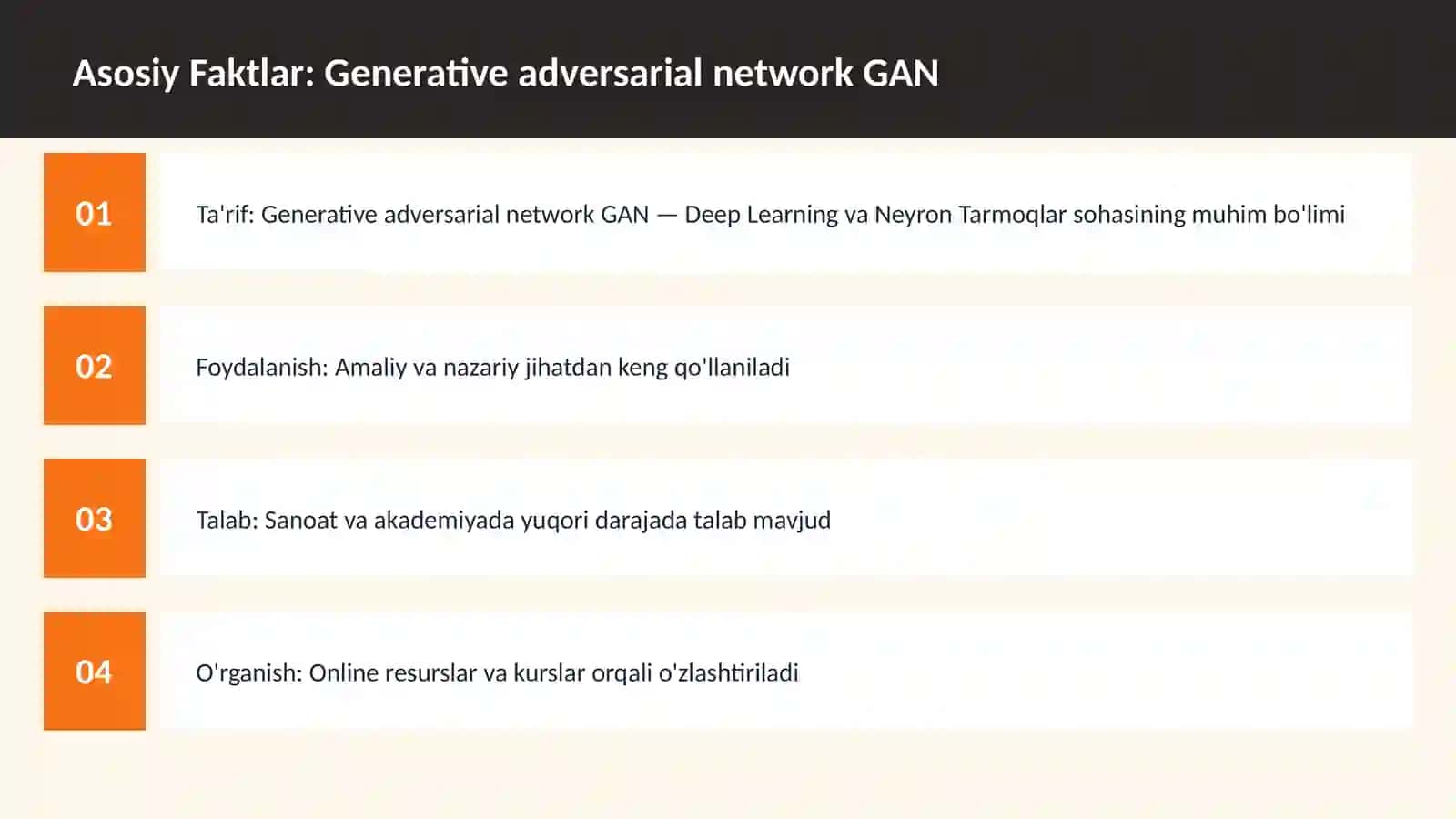 Asosiy Faktlar: Generative adversarial network GAN

01

Ta'rif: Generative adversarial network GAN — Deep Learning va Neyron Tarmoqlar sohasining muhim bo'limi

02

Foydalanish: Amaliy va nazariy jihatdan keng qo'llaniladi

03

Talab: Sanoat va akademiyada yuqori darajada talab mavjud

04

O'rganish: Online resurslar va kurslar orqali o'zlashtiriladi